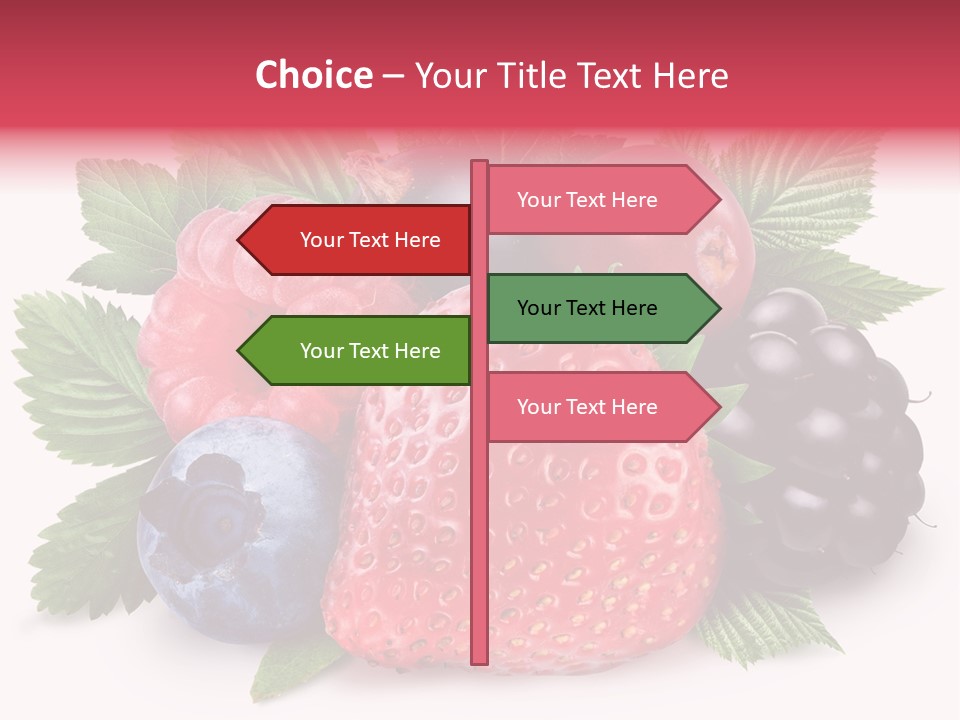 Choice – Your Title Text Here

Your Text Here

Your Text Here

Your Text Here

Your Text Here

Your Text Here